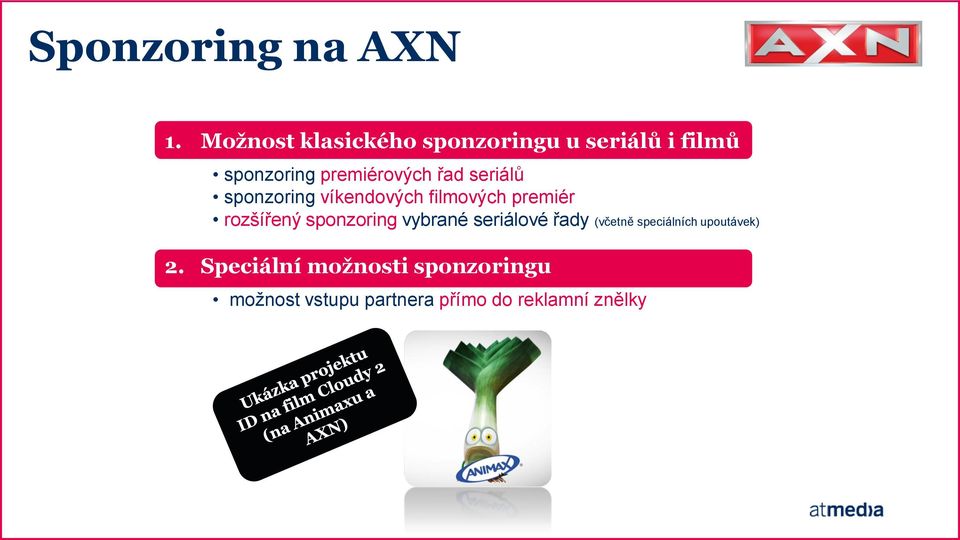 Sponzoring na AXN

AXN

1. Možnost klasického sponzoringu u seriálů i filmů

• sponzoring premiérových řad seriálů
• sponzoring víkendových filmových premiér
• rozšířený sponzoring vybrané seriálové řady (včetně speciálních upoutávek)

2. Speciální možnosti sponzoringu

• možnost vstupu partnera přímo do reklamní znělky

Ukázka projektu ID na film Cloudy 2 (na Animaxu a AXN)

ANIMAX

atmedia